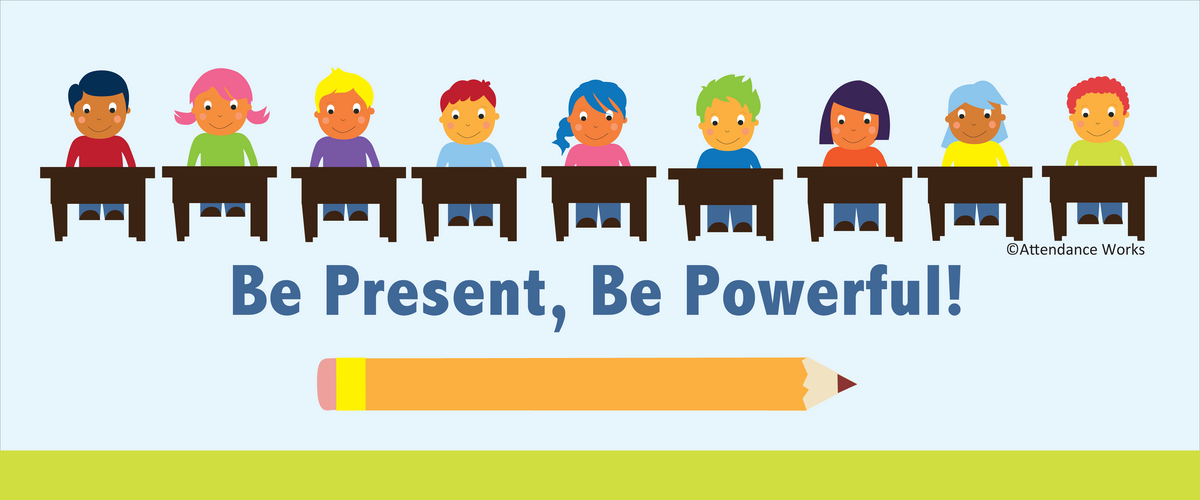 ©Attendance Works

Be Present, Be Powerful!